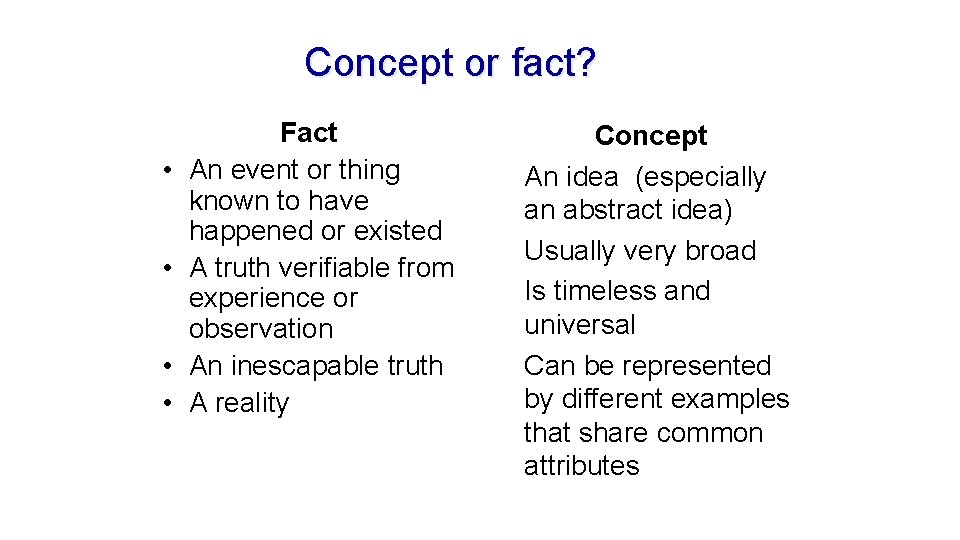 Concept or fact?

Fact
• An event or thing known to have happened or existed
• A truth verifiable from experience or observation
• An inescapable truth
• A reality

Concept
An idea (especially an abstract idea)
Usually very broad
Is timeless and universal
Can be represented by different examples that share common attributes